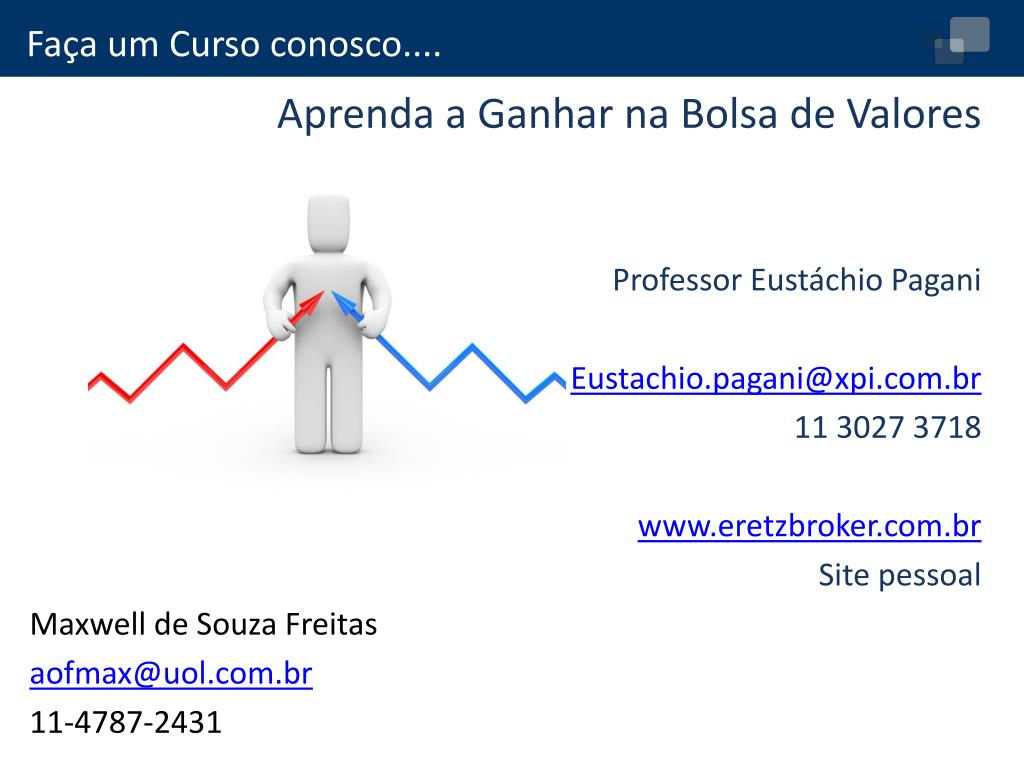 Faça um Curso conosco....

Aprenda a Ganhar na Bolsa de Valores

Professor Eustáchio Pagani

Eustachio.pagani@xpi.com.br
11 3027 3718

www.eretzbroker.com.br
Site pessoal

Maxwell de Souza Freitas
aofmax@uol.com.br
11-4787-2431